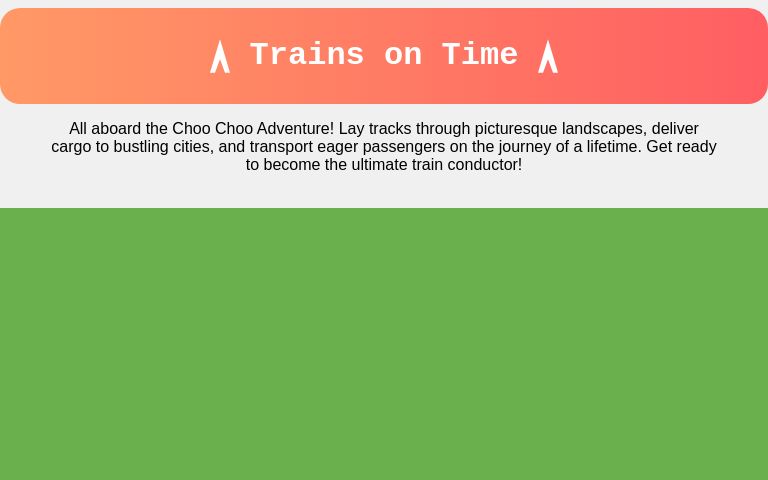 Trains on Time

All aboard the Choo Choo Adventure! Lay tracks through picturesque landscapes, deliver cargo to bustling cities, and transport eager passengers on the journey of a lifetime. Get ready to become the ultimate train conductor!